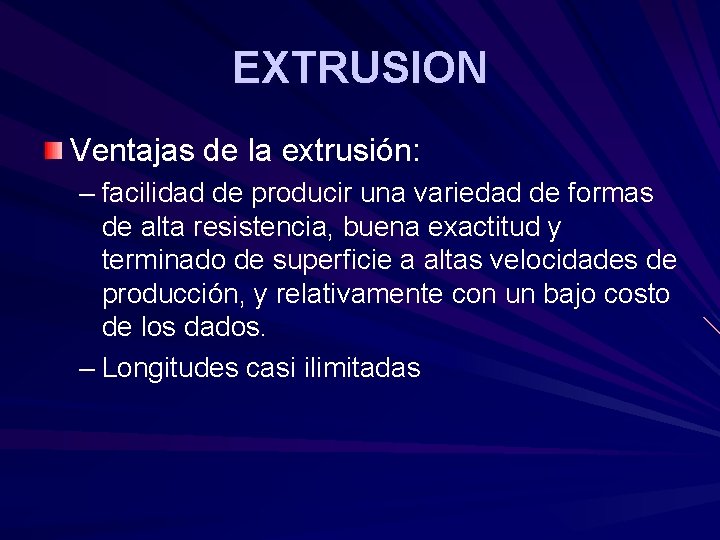 EXTRUSION

Ventajas de la extrusión:

– facilidad de producir una variedad de formas de alta resistencia, buena exactitud y terminado de superficie a altas velocidades de producción, y relativamente con un bajo costo de los dados.

– Longitudes casi ilimitadas